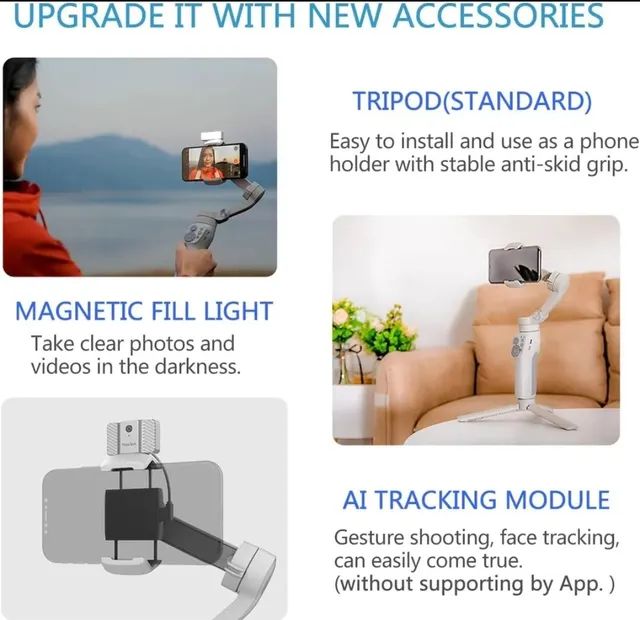 UPGRADE IT WITH NEW ACCESSORIES

TRIPOD(STANDARD)

Easy to install and use as a phone holder with stable anti-skid grip.

MAGNETIC FILL LIGHT

Take clear photos and videos in the darkness.

AI TRACKING MODULE

Gesture shooting, face tracking, can easily come true. (without supporting by App. )